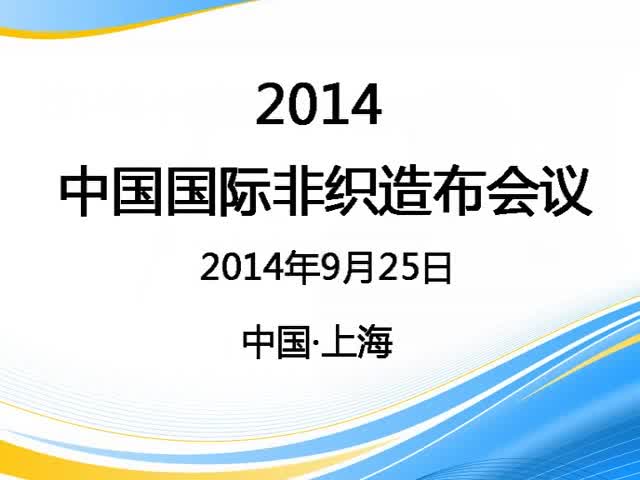 2014
中国国际非织造布会议

2014年9月25日

中国·上海